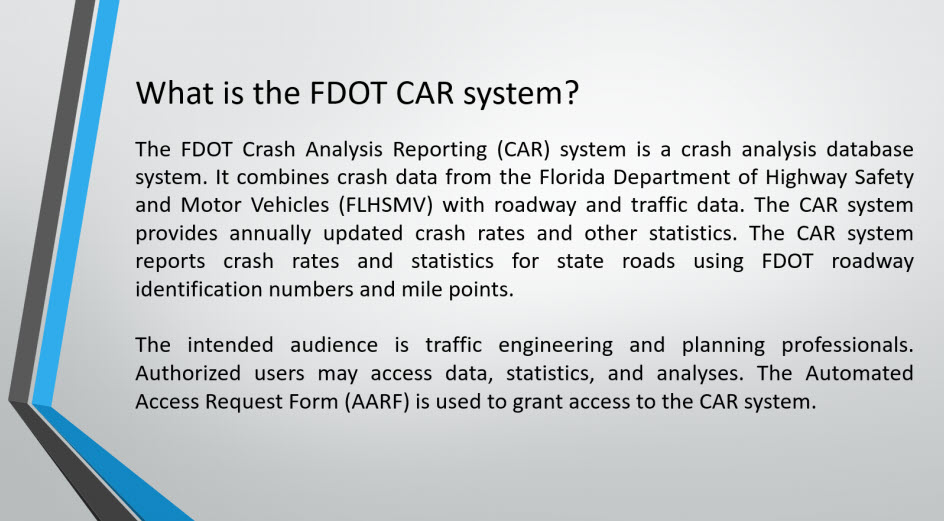 What is the FDOT CAR system?

The FDOT Crash Analysis Reporting (CAR) system is a crash analysis database system. It combines crash data from the Florida Department of Highway Safety and Motor Vehicles (FLHSMV) with roadway and traffic data. The CAR system provides annually updated crash rates and other statistics. The CAR system reports crash rates and statistics for state roads using FDOT roadway identification numbers and mile points.

The intended audience is traffic engineering and planning professionals. Authorized users may access data, statistics, and analyses. The Automated Access Request Form (AARF) is used to grant access to the CAR system.